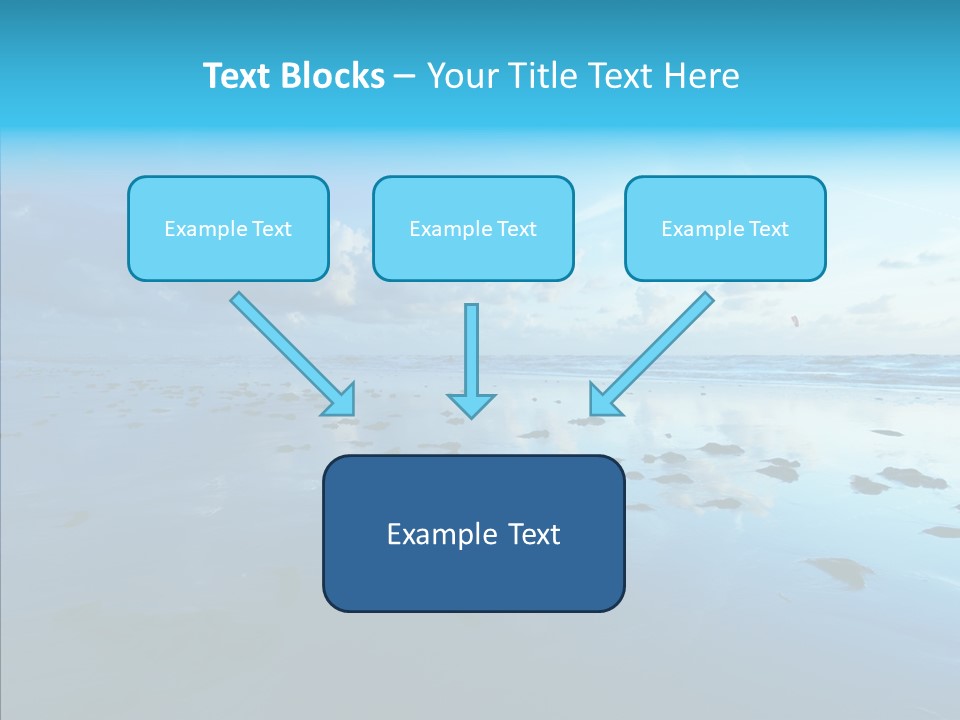 Text Blocks – Your Title Text Here

Example Text

Example Text

Example Text

Example Text